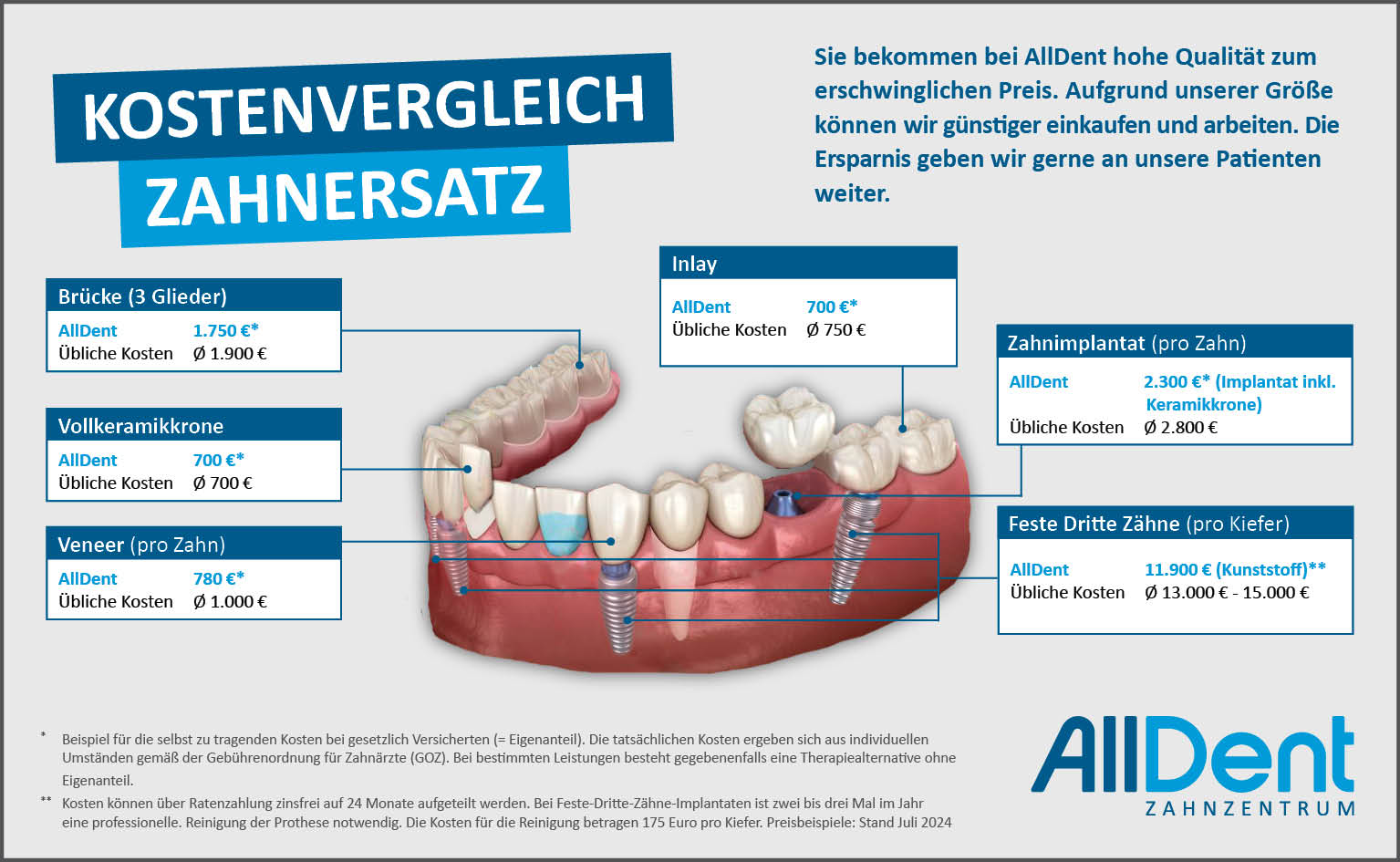 KOSTENVERGLEICH
ZAHNERSATZ

Sie bekommen bei AllDent hohe Qualität zum erschwinglichen Preis. Aufgrund unserer Größe können wir günstiger einkaufen und arbeiten. Die Ersparnis geben wir gerne an unsere Patienten weiter.

Brücke (3 Glieder)
AllDent 1.750 €*
Übliche Kosten Ø 1.900 €

Vollkeramikkrone
AllDent 700 €*
Übliche Kosten Ø 700 €

Veneer (pro Zahn)
AllDent 780 €*
Übliche Kosten Ø 1.000 €

Inlay
AllDent 700 €*
Übliche Kosten Ø 750 €

Zahnimplantat (pro Zahn)
AllDent 2.300 €* (Implantat inkl. Keramikkrone)
Übliche Kosten Ø 2.800 €

Feste Dritte Zähne (pro Kiefer)
AllDent 11.900 € (Kunststoff)**
Übliche Kosten Ø 13.000 € - 15.000 €

* Beispiel für die selbst zu tragenden Kosten bei gesetzlich Versicherten (= Eigenanteil). Die tatsächlichen Kosten ergeben sich aus individuellen Umständen gemäß der Gebührenordnung für Zahnärzte (GOZ). Bei bestimmten Leistungen besteht gegebenenfalls eine Therapiealternative ohne Eigenanteil.

** Kosten können über Ratenzahlung zinsfrei auf 24 Monate aufgeteilt werden. Bei Feste-Dritte-Zähne-Implantaten ist zwei bis drei Mal im Jahr eine professionelle. Reinigung der Prothese notwendig. Die Kosten für die Reinigung betragen 175 Euro pro Kiefer. Preisbeispiele: Stand Juli 2024

AllDent
ZAHNZENTRUM